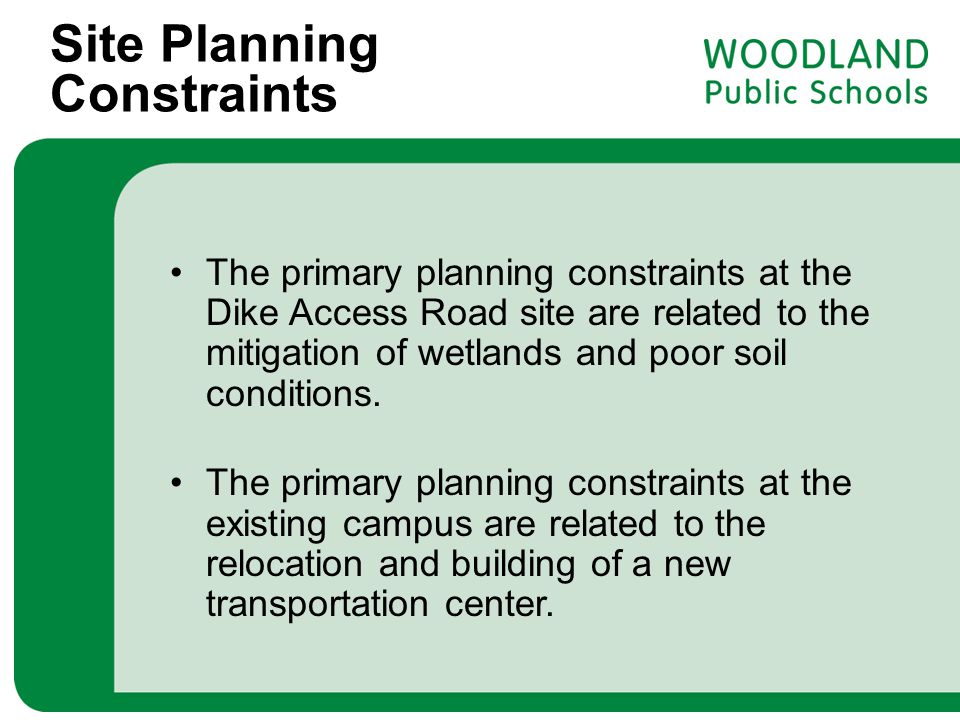 Site Planning Constraints

WOODLAND
Public Schools

• The primary planning constraints at the Dike Access Road site are related to the mitigation of wetlands and poor soil conditions.

• The primary planning constraints at the existing campus are related to the relocation and building of a new transportation center.